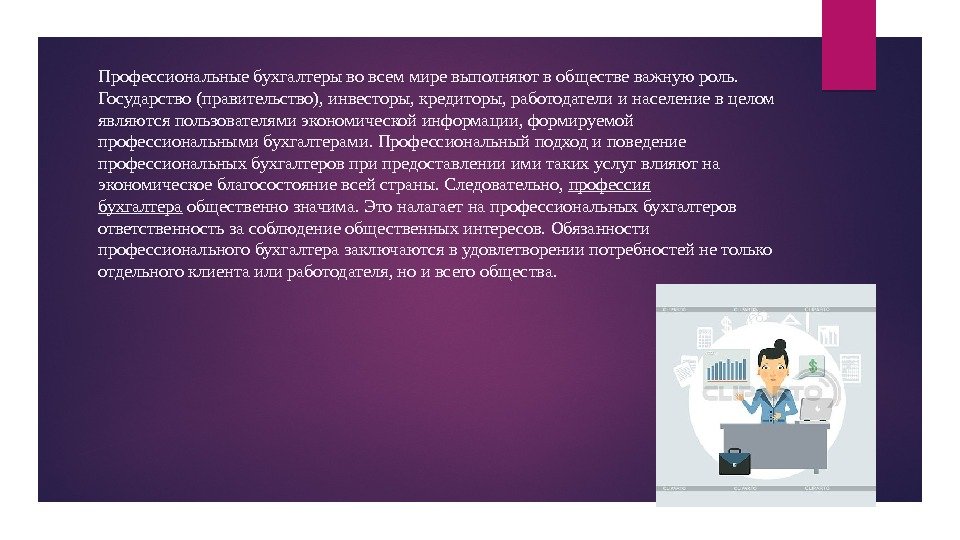 Профессиональные бухгалтеры во всем мире выполняют в обществе важную роль. Государство (правительство), инвесторы, кредиторы, работодатели и население в целом являются пользователями экономической информации, формируемой профессиональными бухгалтерами. Профессиональный подход и поведение профессиональных бухгалтеров при предоставлении ими таких услуг влияют на экономическое благосостояние всей страны. Следовательно, профессия бухгалтера общественно значима. Это налагает на профессиональных бухгалтеров ответственность за соблюдение общественных интересов. Обязанности профессионального бухгалтера заключаются в удовлетворении потребностей не только отдельного клиента или работодателя, но и всего общества.